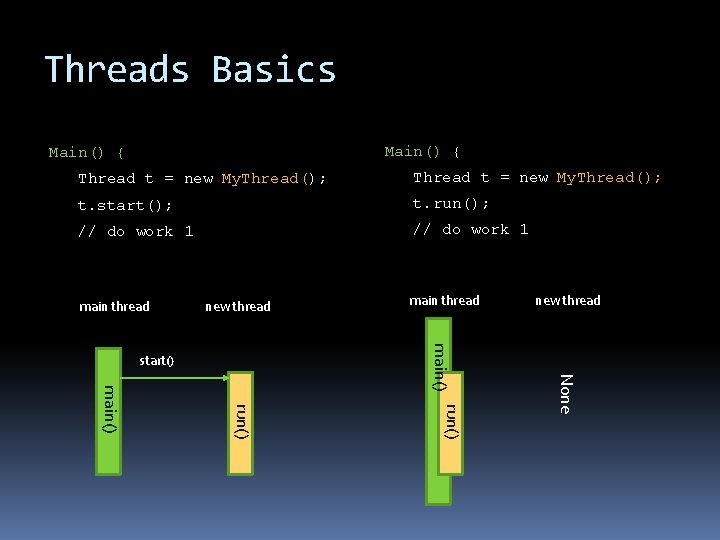 Threads Basics

Main() {
Thread t = new MyThread();
t.start();
// do work 1

main thread
new thread
start()
main()
run()

Main() {
Thread t = new MyThread();
t.run();
// do work 1

main thread
new thread
main()
run()
None